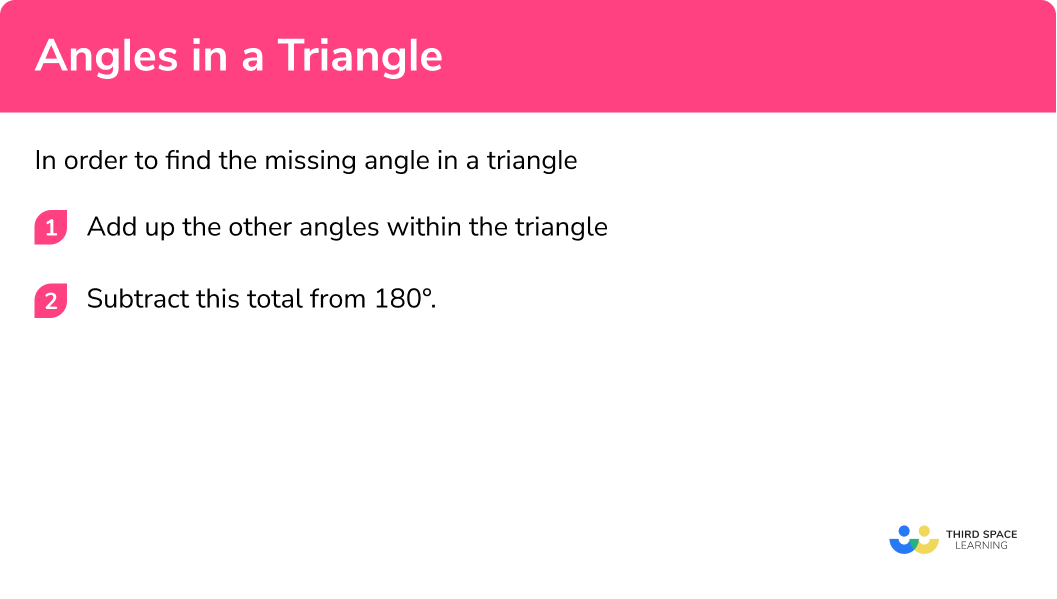 Angles in a Triangle

In order to find the missing angle in a triangle

1 Add up the other angles within the triangle

2 Subtract this total from 180°.

THIRD SPACE LEARNING